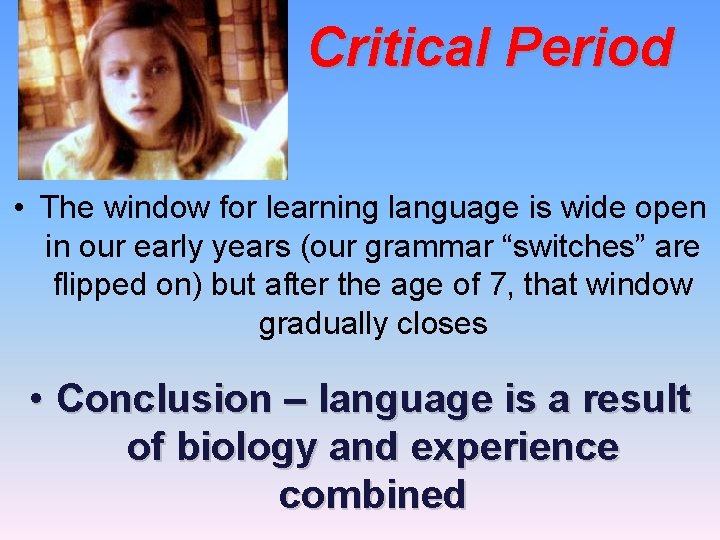 Critical Period

• The window for learning language is wide open in our early years (our grammar “switches” are flipped on) but after the age of 7, that window gradually closes

• Conclusion – language is a result of biology and experience combined